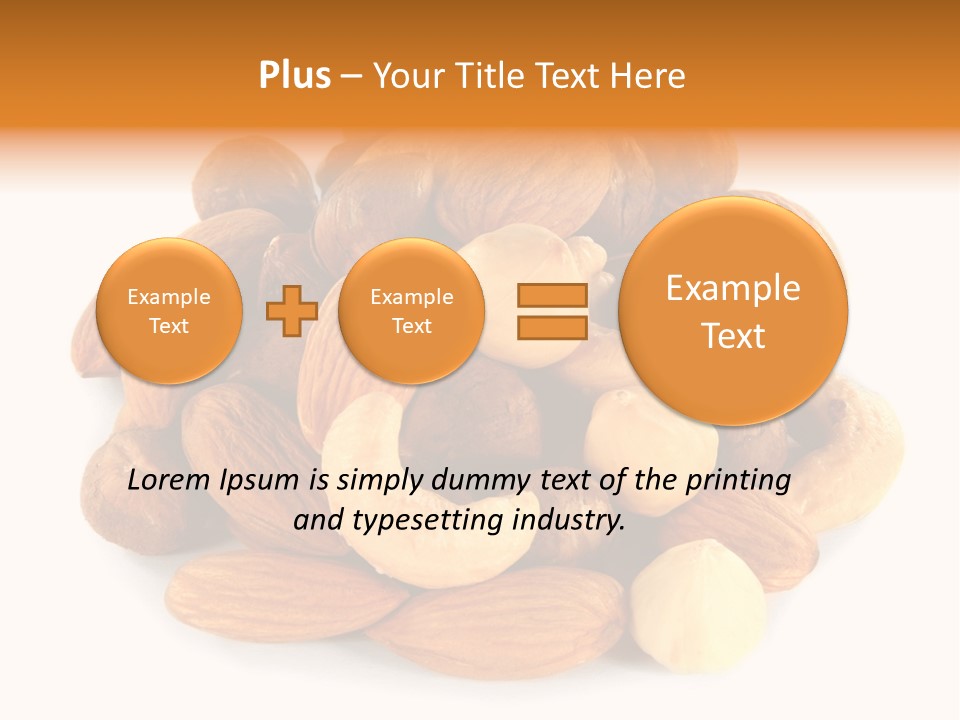 Plus – Your Title Text Here

Example Text

Example Text

Example Text

Lorem Ipsum is simply dummy text of the printing and typesetting industry.